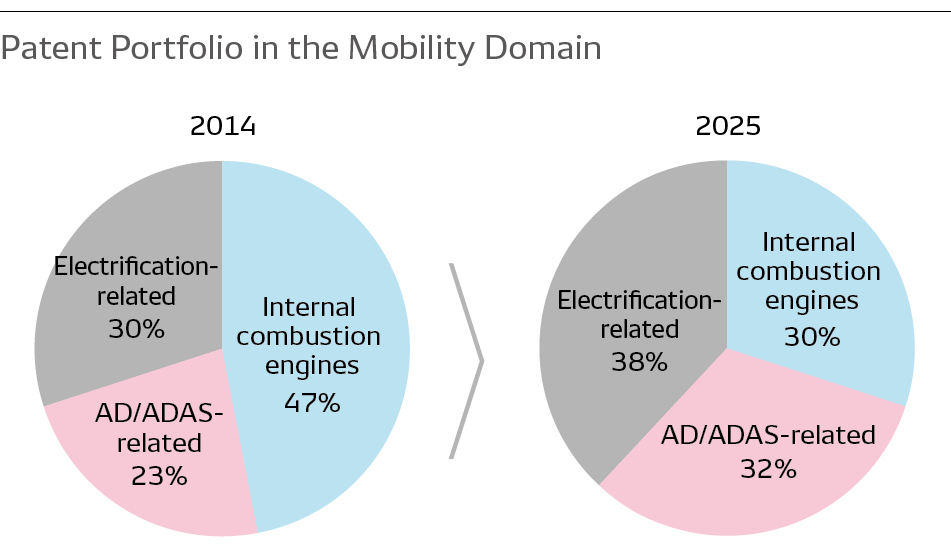 Patent Portfolio in the Mobility Domain

2014

Electrification-related
30%

Internal combustion engines
47%

AD/ADAS-related
23%

2025

Electrification-related
38%

Internal combustion engines
30%

AD/ADAS-related
32%